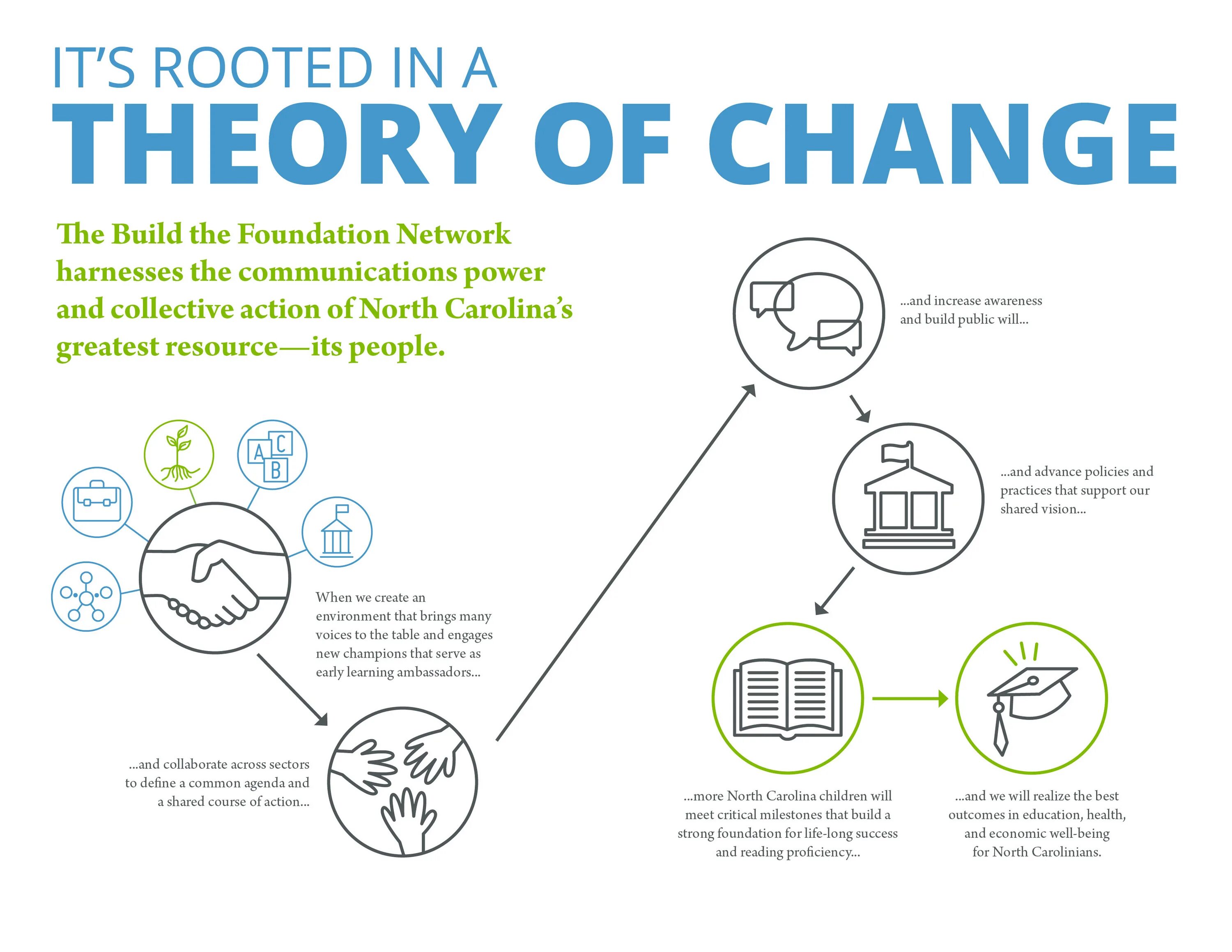 IT'S ROOTED IN A
THEORY OF CHANGE

The Build the Foundation Network harnesses the communications power and collective action of North Carolina's greatest resource—its people.

A C B

When we create an environment that brings many voices to the table and engages new champions that serve as early learning ambassadors...

...and collaborate across sectors to define a common agenda and a shared course of action...

...and increase awareness and build public will...

...and advance policies and practices that support our shared vision...

...more North Carolina children will meet critical milestones that build a strong foundation for life-long success and reading proficiency...

...and we will realize the best outcomes in education, health, and economic well-being for North Carolinians.